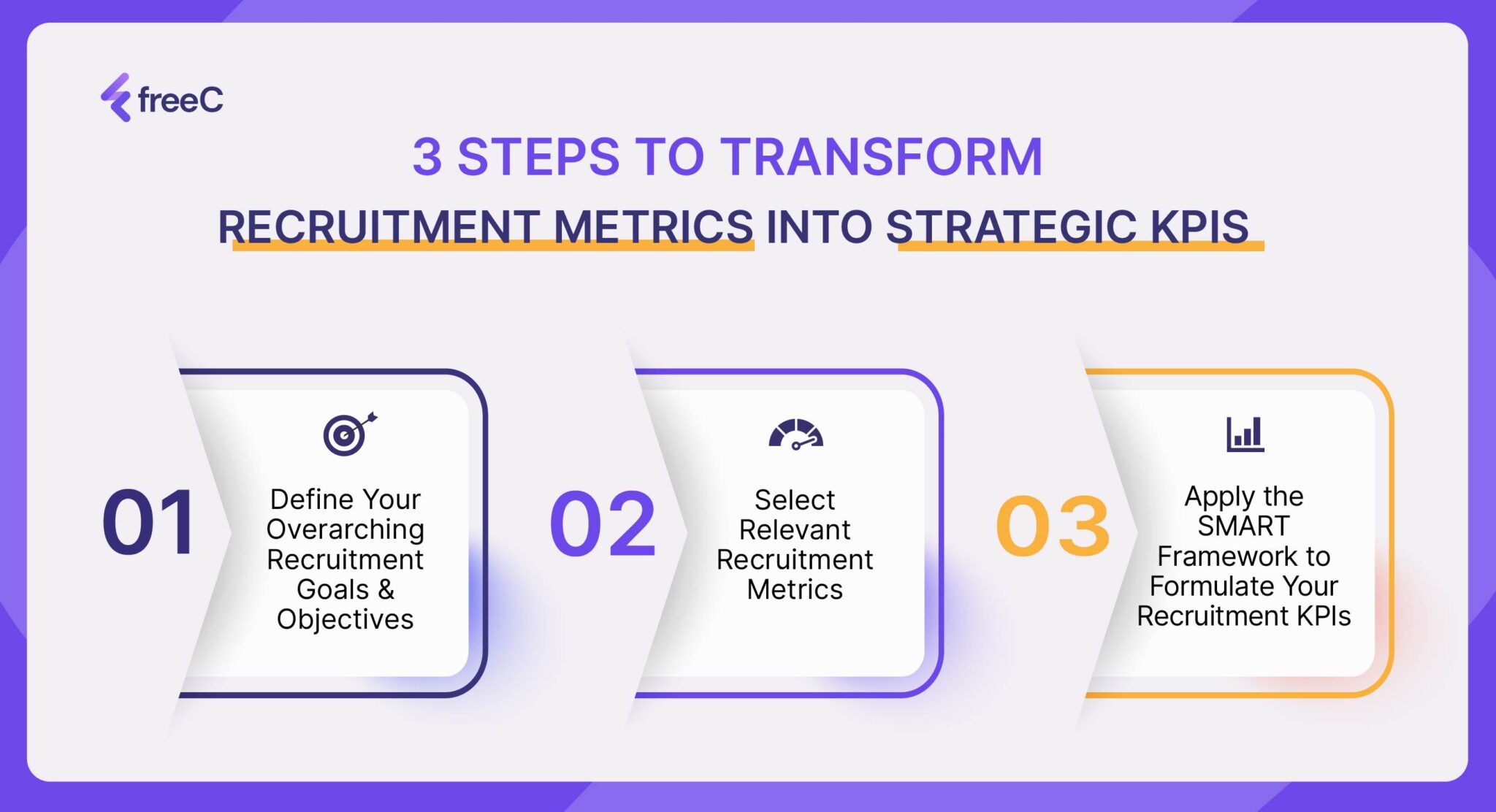 freeC

3 STEPS TO TRANSFORM
RECRUITMENT METRICS INTO STRATEGIC KPIS

01
Define Your Overarching Recruitment Goals & Objectives

02
Select Relevant Recruitment Metrics

03
Apply the SMART Framework to Formulate Your Recruitment KPIs